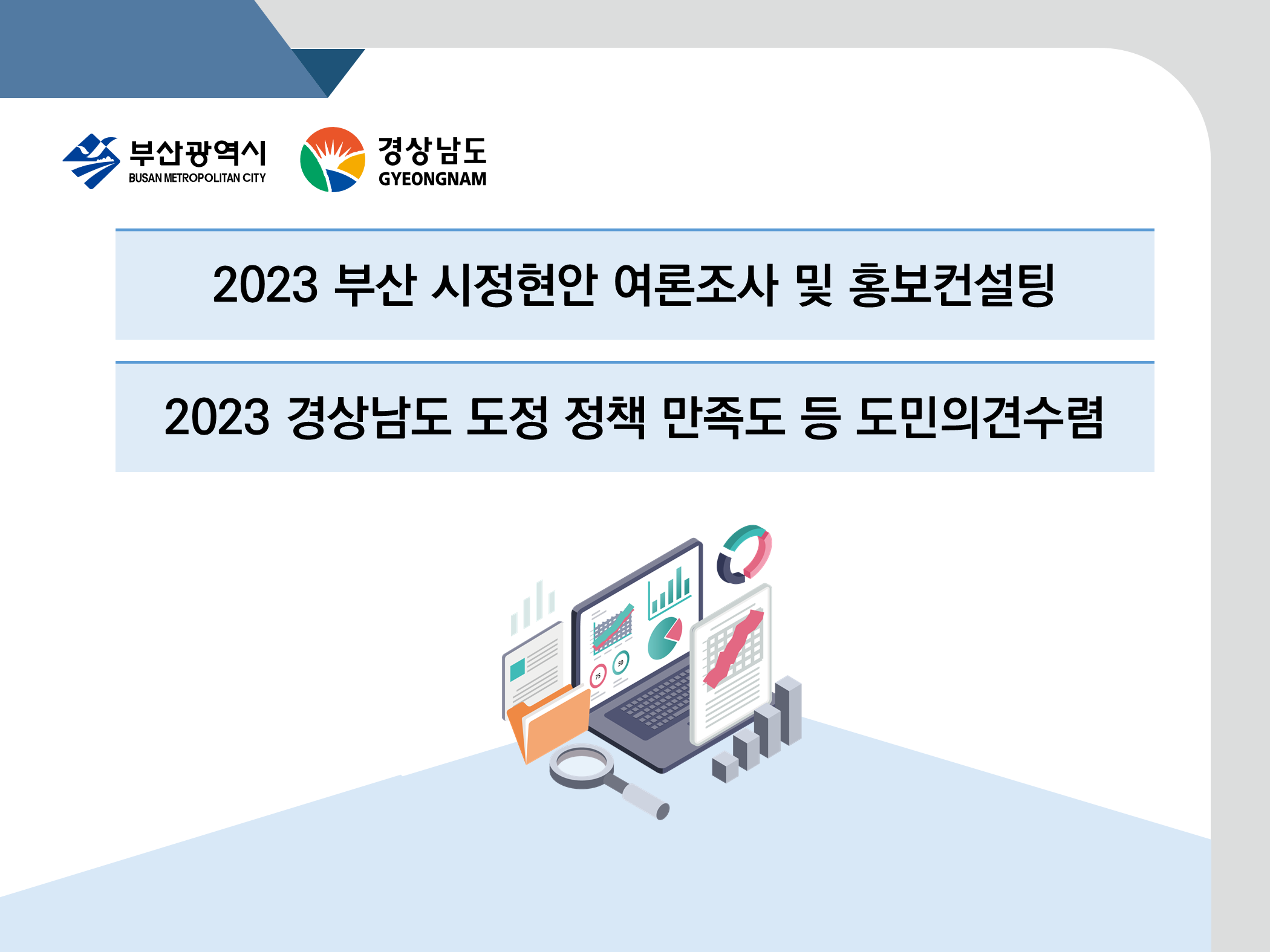 부산광역시
BUSAN METROPOLITAN CITY

경상남도
GYEONGNAM

2023 부산 시정현안 여론조사 및 홍보컨설팅

2023 경상남도 도정 정책 만족도 등 도민의견수렴

75
50